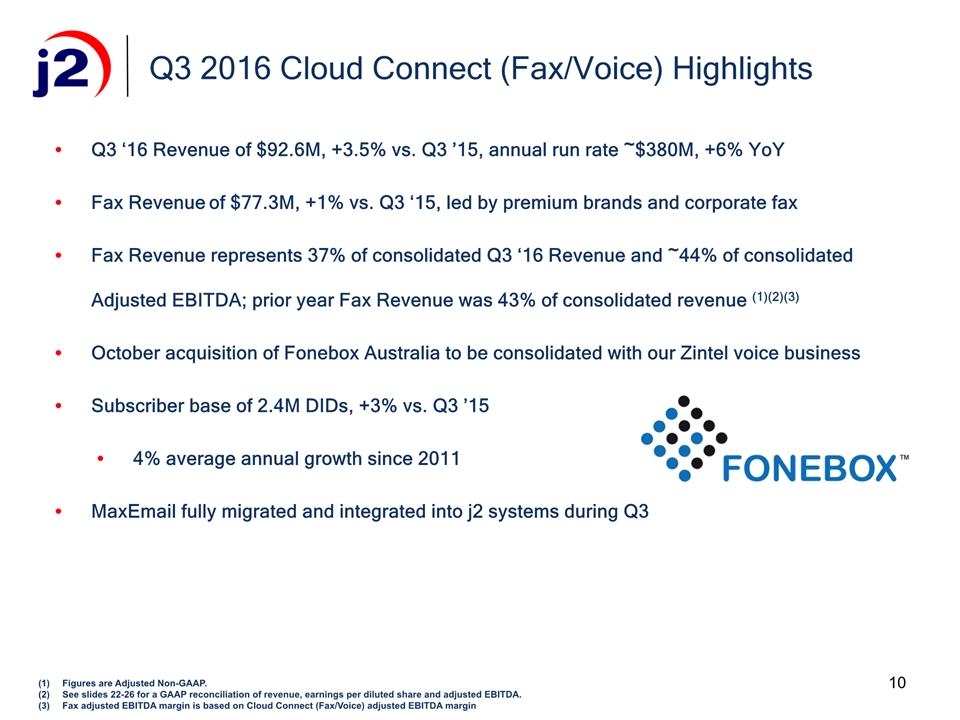 j2

Q3 2016 Cloud Connect (Fax/Voice) Highlights

• Q3 ‘16 Revenue of \$92.6M, +3.5% vs. Q3 ’15, annual run rate ~\$380M, +6% YoY

• Fax Revenue of \$77.3M, +1% vs. Q3 ‘15, led by premium brands and corporate fax

• Fax Revenue represents 37% of consolidated Q3 ‘16 Revenue and ~44% of consolidated Adjusted EBITDA; prior year Fax Revenue was 43% of consolidated revenue (1)(2)(3)

• October acquisition of Fonebox Australia to be consolidated with our Zintel voice business

• Subscriber base of 2.4M DIDs, +3% vs. Q3 ’15

• 4% average annual growth since 2011

• MaxEmail fully migrated and integrated into j2 systems during Q3

FONEBOX™

(1) Figures are Adjusted Non-GAAP.
(2) See slides 22-26 for a GAAP reconciliation of revenue, earnings per diluted share and adjusted EBITDA.
(3) Fax adjusted EBITDA margin is based on Cloud Connect (Fax/Voice) adjusted EBITDA margin

10